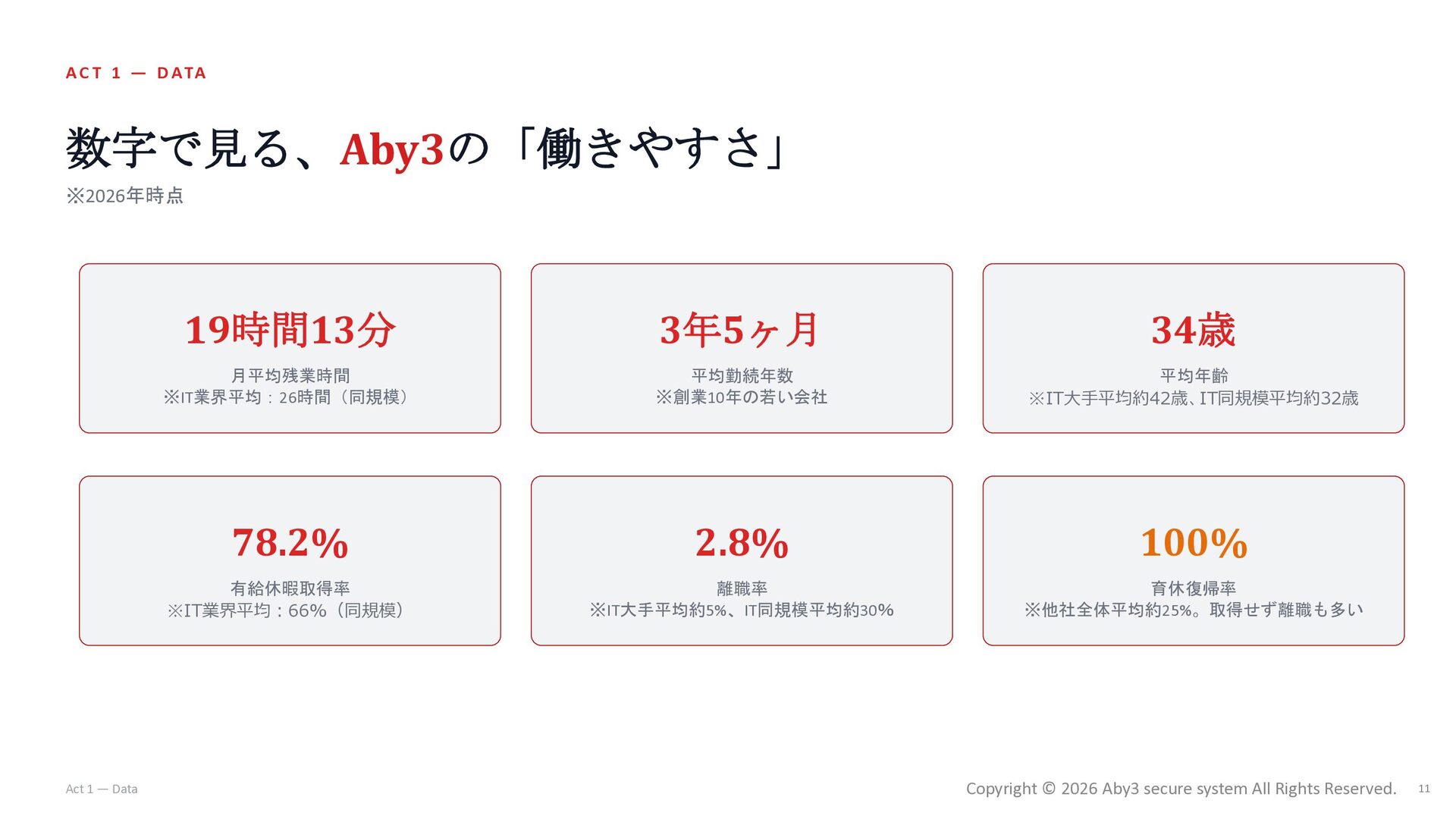 ACT 1 — DATA

数字で見る、Aby3の「働きやすさ」
※2026年時点

19時間13分
月平均残業時間
※IT業界平均：26時間（同規模）

3年5ヶ月
平均勤続年数
※創業10年の若い会社

34歳
平均年齢
※IT大手平均約42歳、IT同規模平均約32歳

78.2%
有給休暇取得率
※IT業界平均：66%（同規模）

2.8%
離職率
※IT大手平均約5%、IT同規模平均約30%

100%
育休復帰率
※他社全体平均約25%。取得せず離職も多い

Act 1 — Data

Copyright © 2026 Aby3 secure system All Rights Reserved.

11